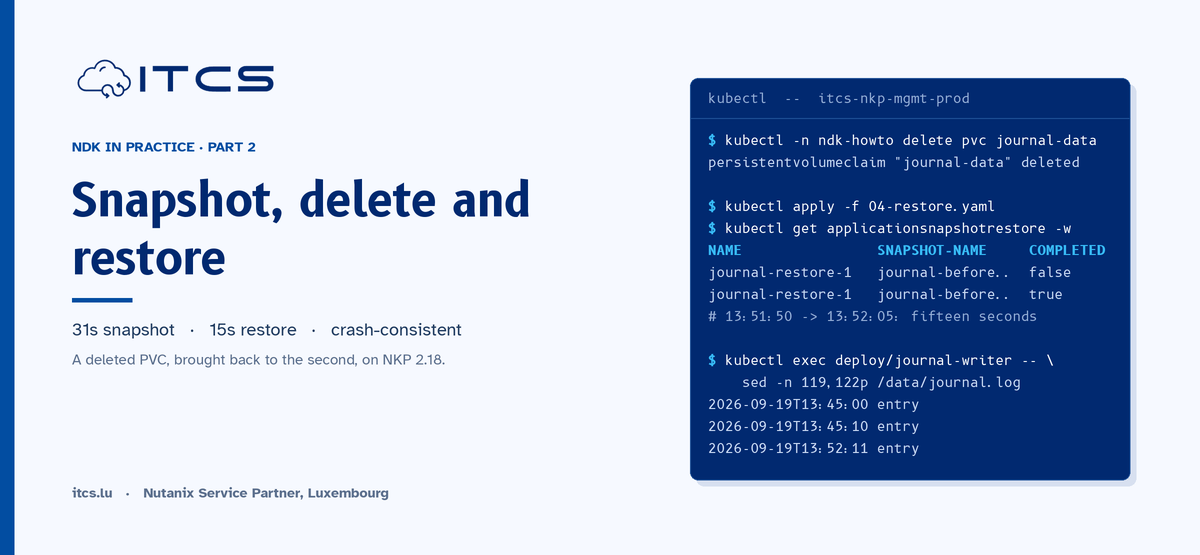 ITCS

NDK IN PRACTICE · PART 2

Snapshot, delete and restore

31s snapshot · 15s restore · crash-consistent

A deleted PVC, brought back to the second, on NKP 2.18.

itcs.lu · Nutanix Service Partner, Luxembourg

kubectl -- itcs-nkp-mgmt-prod

$ kubectl -n ndk-howto delete pvc journal-data
persistentvolumeclaim "journal-data" deleted

$ kubectl apply -f 04-restore.yaml
$ kubectl get applicationsnapshotrestore -w

| NAME | SNAPSHOT-NAME | COMPLETED |
|---|---|---|
| journal-restore-1 | journal-before.. | false |
| journal-restore-1 | journal-before.. | true |

# 13:51:50 -> 13:52:05: fifteen seconds

$ kubectl exec deploy/journal-writer -- \
sed -n 119,122p /data/journal.log
2026-09-19T13:45:00 entry
2026-09-19T13:45:10 entry
2026-09-19T13:52:11 entry